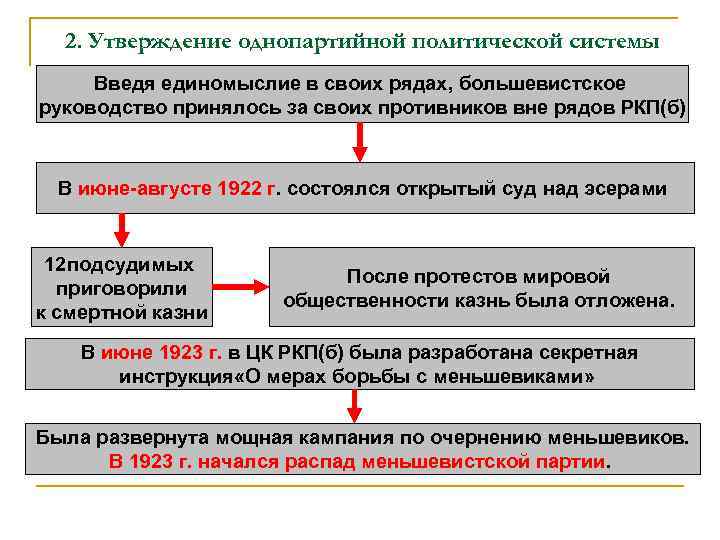 2. Утверждение однопартийной политической системы

Введя единомыслие в своих рядах, большевистское руководство принялось за своих противников вне рядов РКП(б)

В июне-августе 1922 г. состоялся открытый суд над эсерами

12подсудимых приговорили к смертной казни

После протестов мировой общественности казнь была отложена.

В июне 1923 г. в ЦК РКП(б) была разработана секретная инструкция«О мерах борьбы с меньшевиками»

Была развернута мощная кампания по очернению меньшевиков. В 1923 г. начался распад меньшевистской партии.